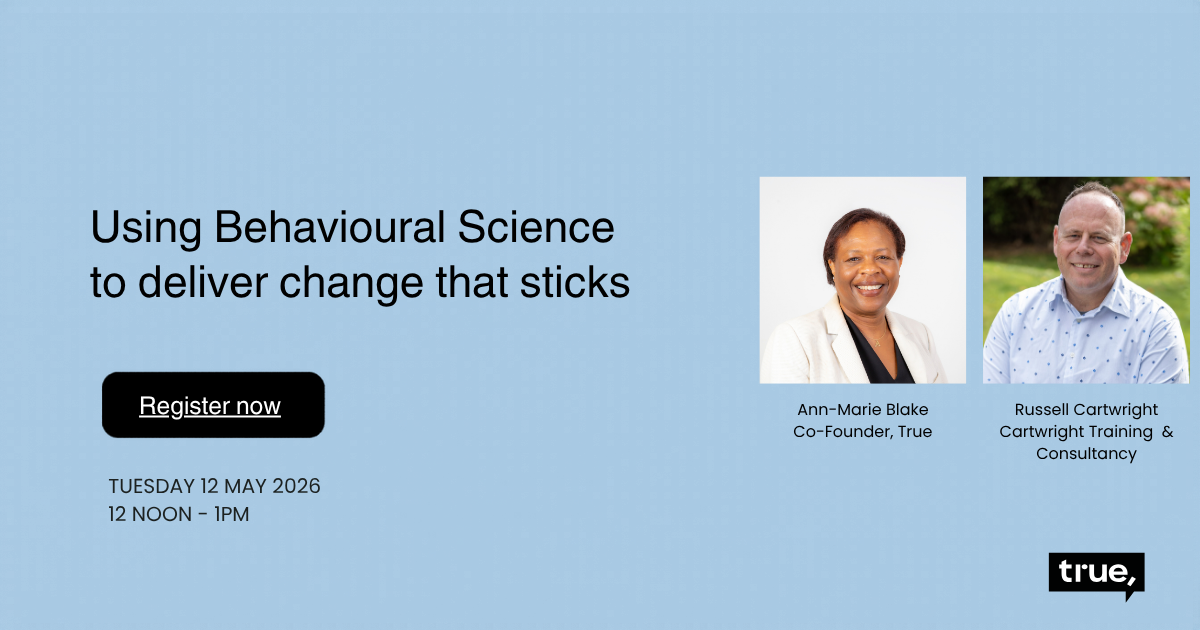 Using Behavioural Science to deliver change that sticks

Register now

TUESDAY 12 MAY 2026
12 NOON - 1PM

Ann-Marie Blake
Co-Founder, True

Russell Cartwright
Cartwright Training & Consultancy

true,